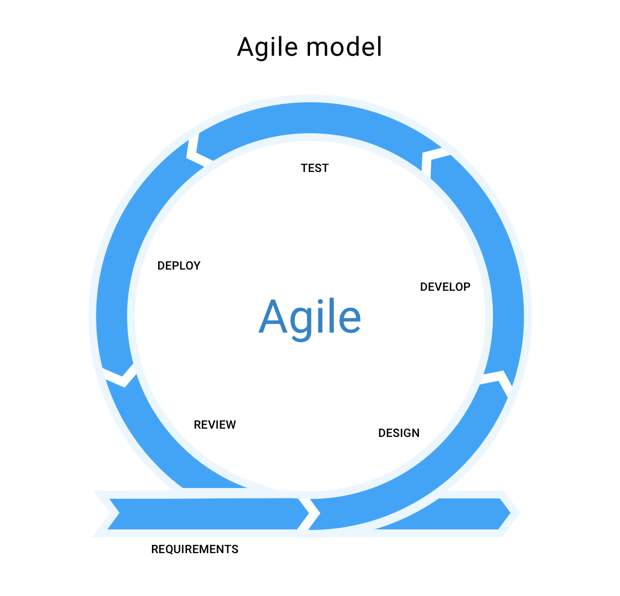 Agile model

TEST

DEPLOY

DEVELOP

Agile

REVIEW

DESIGN

REQUIREMENTS